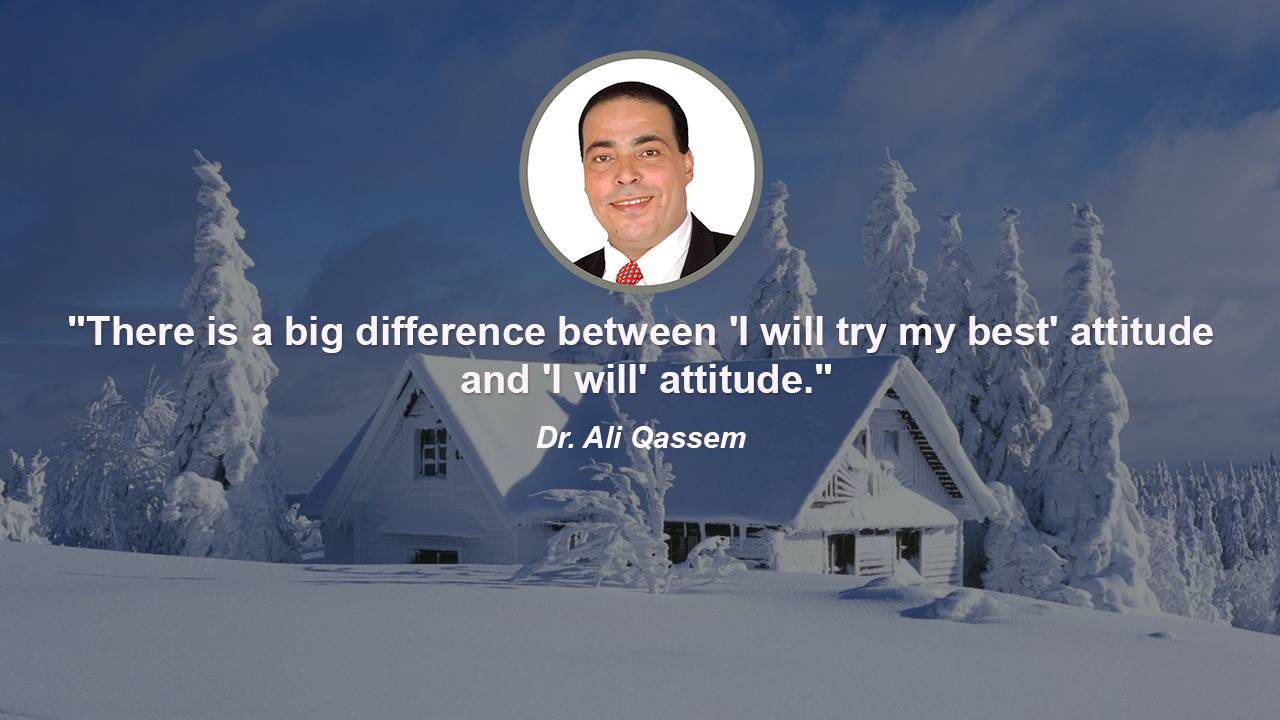 "There is a big difference between 'I will try my best' attitude and 'I will' attitude."

Dr. Ali Qassem